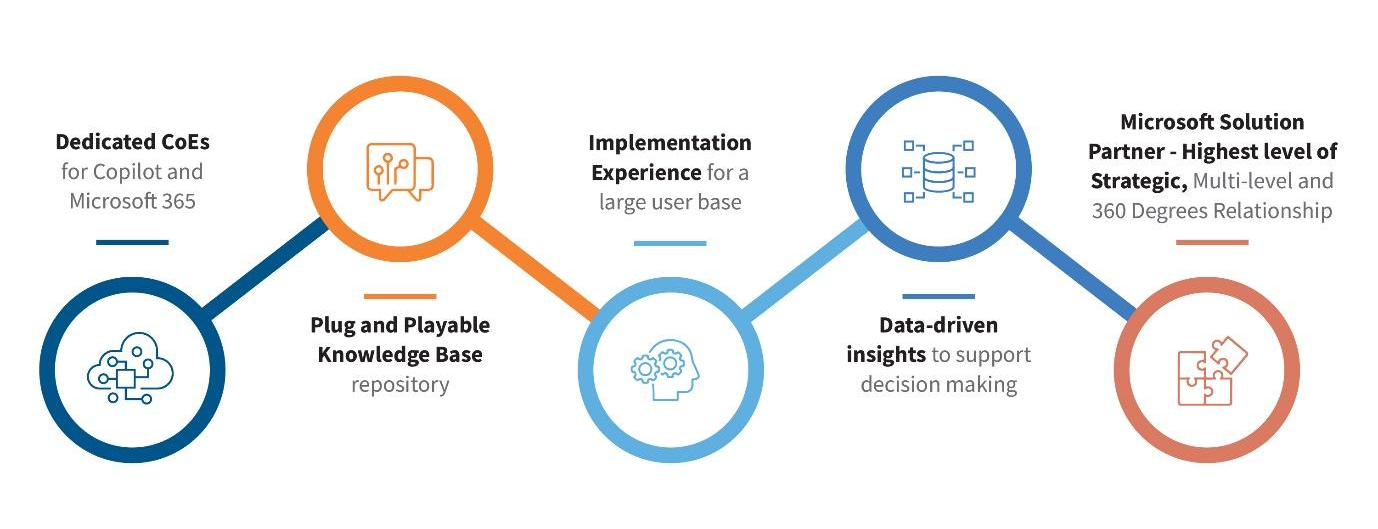 Dedicated CoEs for Copilot and Microsoft 365

Plug and Playable Knowledge Base repository

Implementation Experience for a large user base

Data-driven insights to support decision making

Microsoft Solution Partner - Highest level of Strategic, Multi-level and 360 Degrees Relationship